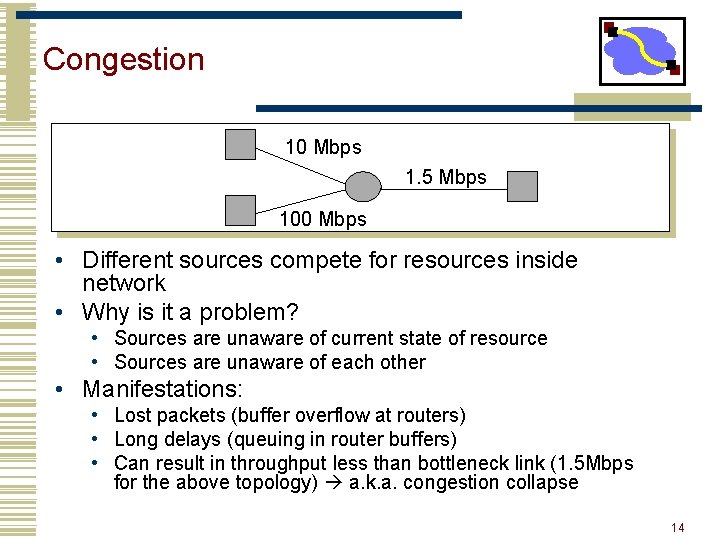 Congestion

10 Mbps

1.5 Mbps

100 Mbps

• Different sources compete for resources inside network
• Why is it a problem?
  • Sources are unaware of current state of resource
  • Sources are unaware of each other
• Manifestations:
  • Lost packets (buffer overflow at routers)
  • Long delays (queuing in router buffers)
  • Can result in throughput less than bottleneck link (1.5Mbps for the above topology) → a.k.a. congestion collapse

14